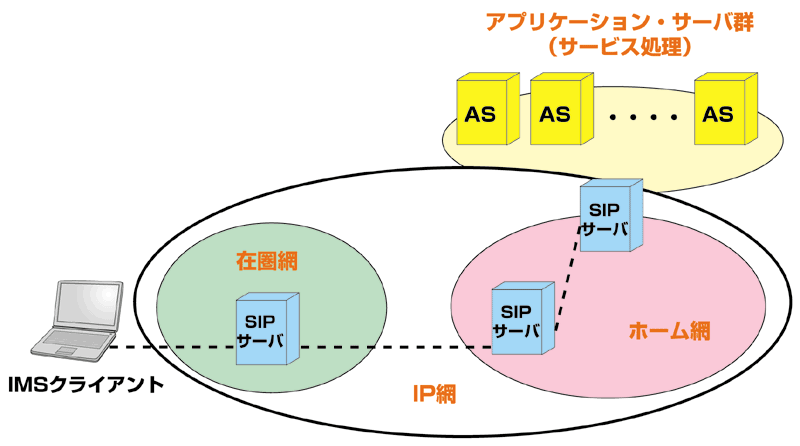 アプリケーション・サーバ群
（サービス処理）

AS

AS

・・・・

AS

SIP
サーバ

在圏網

SIP
サーバ

SIP
サーバ

ホーム網

IMSクライアント

IP網